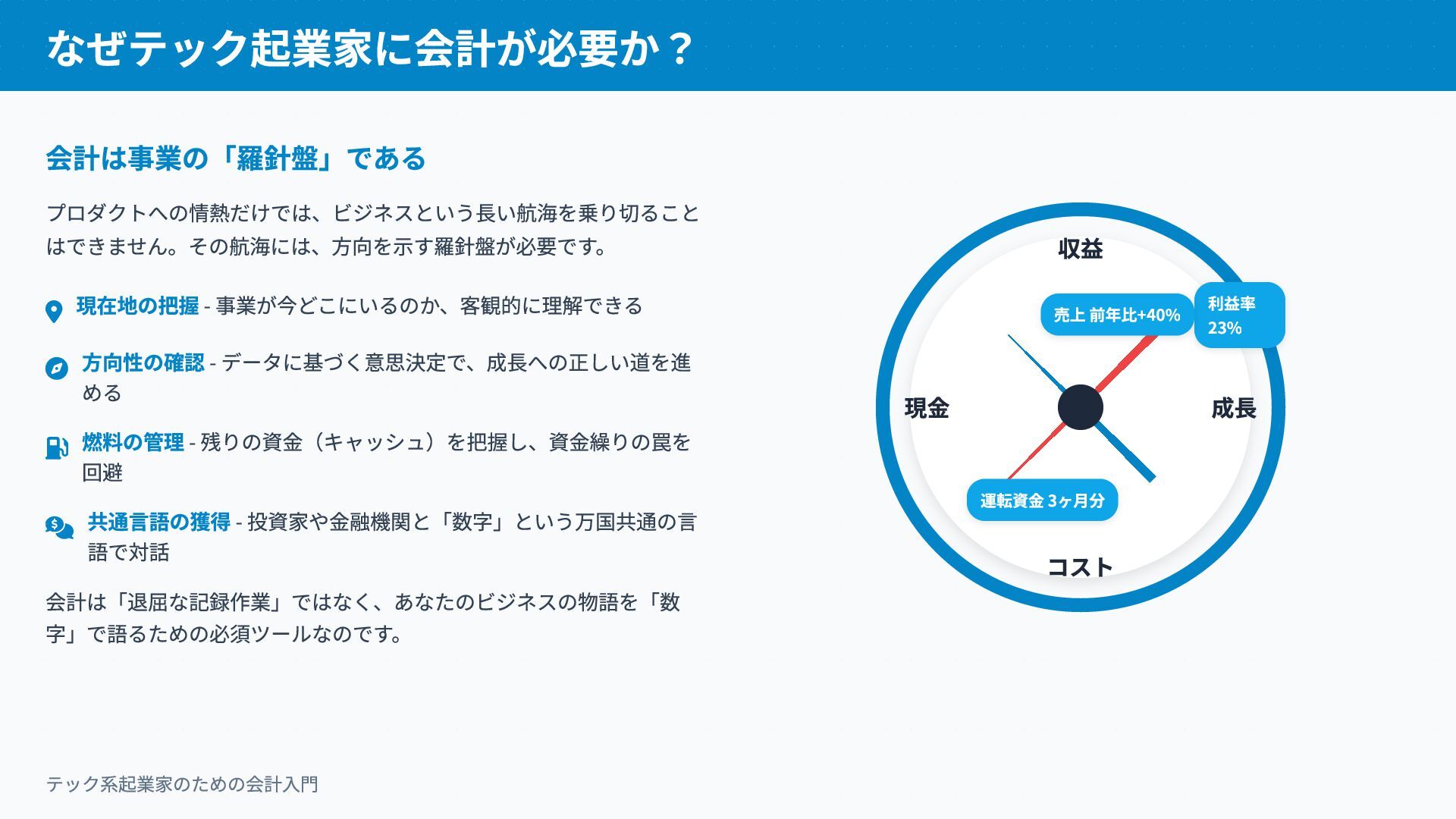 なぜテック起業家に会計が必要か？

会計は事業の「羅針盤」である

プロダクトへの情熱だけでは、ビジネスという長い航海を乗り切ることはできません。その航海には、方向を示す羅針盤が必要です。

現在地の把握 - 事業が今どこにいるのか、客観的に理解できる

方向性の確認 - データに基づく意思決定で、成長への正しい道を進める

燃料の管理 - 残りの資金（キャッシュ）を把握し、資金繰りの罠を回避

共通言語の獲得 - 投資家や金融機関と「数字」という万国共通の言語で対話

会計は「退屈な記録作業」ではなく、あなたのビジネスの物語を「数字」で語るための必須ツールなのです。

収益

売上 前年比+40%

利益率 23%

現金

成長

運転資金 3ヶ月分

コスト

テック系起業家のための会計入門